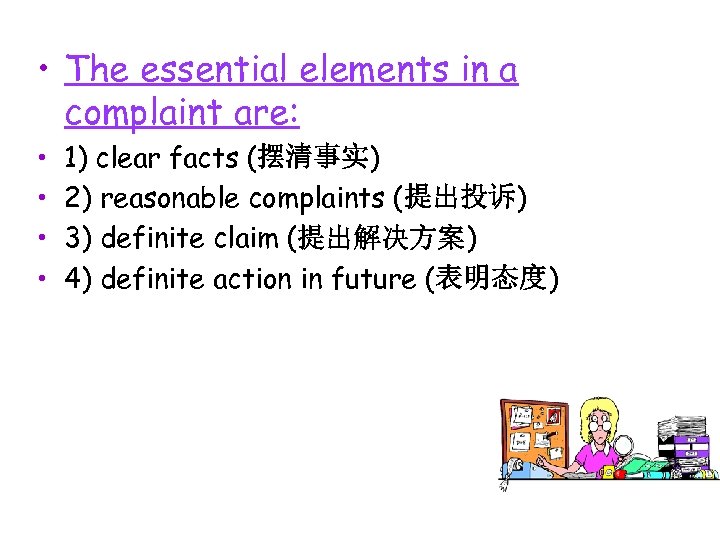 • The essential elements in a complaint are:
• 1) clear facts (摆清事实)
• 2) reasonable complaints (提出投诉)
• 3) definite claim (提出解决方案)
• 4) definite action in future (表明态度)